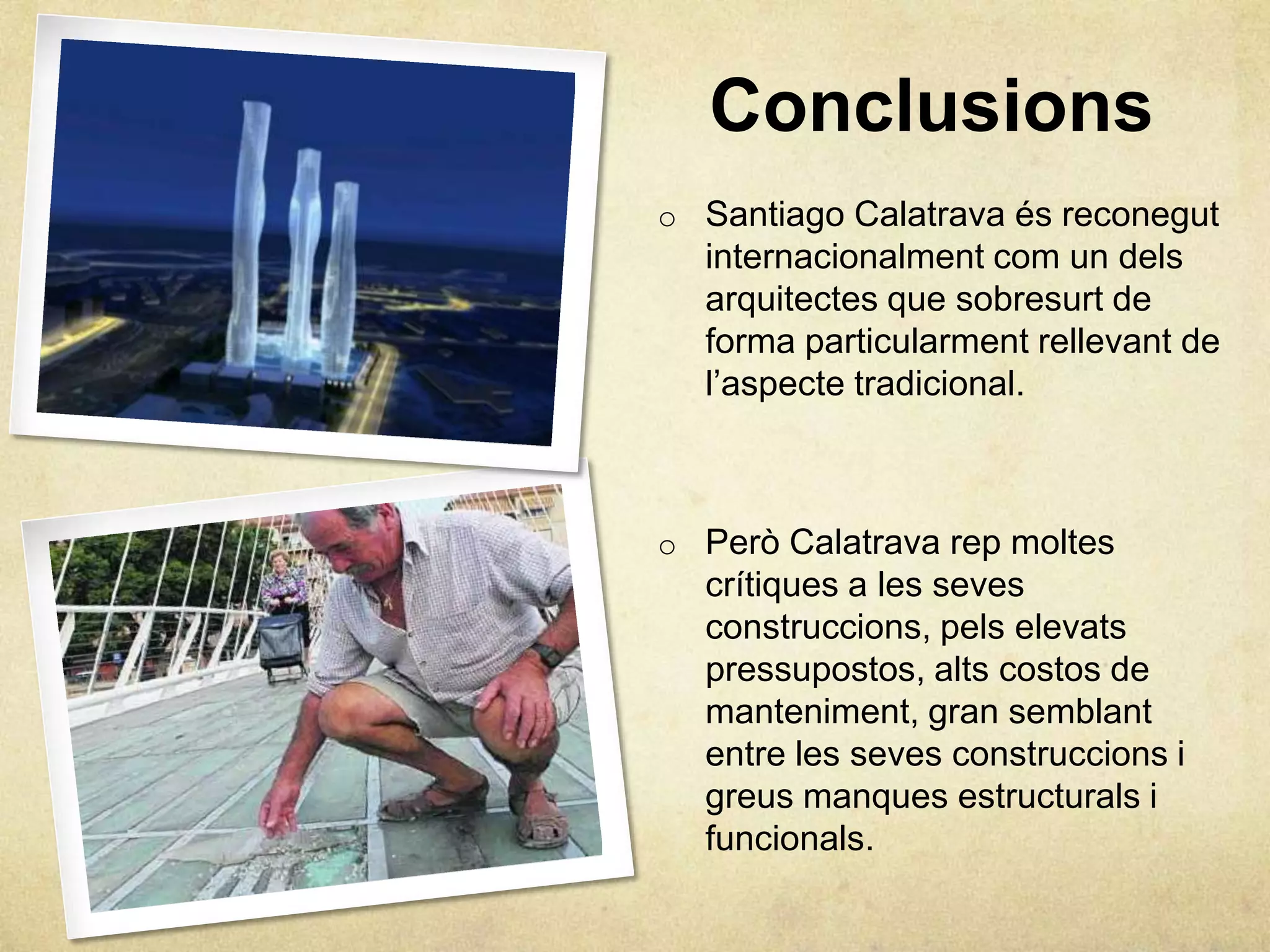 Conclusions

o Santiago Calatrava és reconegut internacionalment com un dels arquitectes que sobresurt de forma particularment rellevant de l’aspecte tradicional.

o Però Calatrava rep moltes crítiques a les seves construccions, pels elevats pressupostos, alts costos de manteniment, gran semblant entre les seves construccions i greus manques estructurals i funcionals.